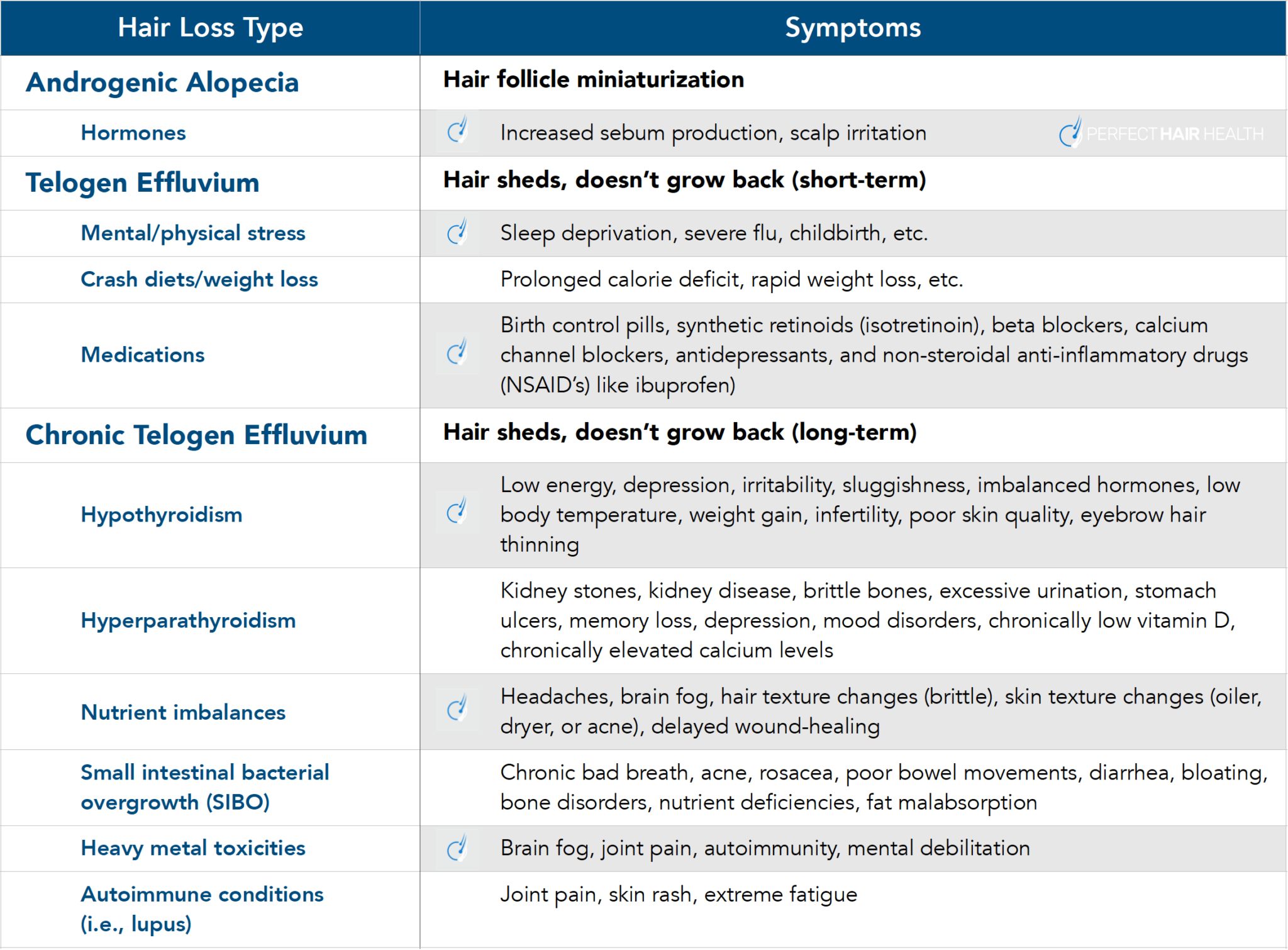 | Hair Loss Type | Symptoms |
|---|---|
| Androgenic Alopecia | Hair follicle miniaturization |
| Hormones | Increased sebum production, scalp irritation PERFECT HAIR HEALTH |
| Telogen Effluvium | Hair sheds, doesn't grow back (short-term) |
| Mental/physical stress | Sleep deprivation, severe flu, childbirth, etc. |
| Crash diets/weight loss | Prolonged calorie deficit, rapid weight loss, etc. |
| Medications | Birth control pills, synthetic retinoids (isotretinoin), beta blockers, calcium channel blockers, antidepressants, and non-steroidal anti-inflammatory drugs (NSAID's) like ibuprofen) |
| Chronic Telogen Effluvium | Hair sheds, doesn't grow back (long-term) |
| Hypothyroidism | Low energy, depression, irritability, sluggishness, imbalanced hormones, low body temperature, weight gain, infertility, poor skin quality, eyebrow hair thinning |
| Hyperparathyroidism | Kidney stones, kidney disease, brittle bones, excessive urination, stomach ulcers, memory loss, depression, mood disorders, chronically low vitamin D, chronically elevated calcium levels |
| Nutrient imbalances | Headaches, brain fog, hair texture changes (brittle), skin texture changes (oiler, dryer, or acne), delayed wound-healing |
| Small intestinal bacterial overgrowth (SIBO) | Chronic bad breath, acne, rosacea, poor bowel movements, diarrhea, bloating, bone disorders, nutrient deficiencies, fat malabsorption |
| Heavy metal toxicities | Brain fog, joint pain, autoimmunity, mental debilitation |
| Autoimmune conditions (i.e., lupus) | Joint pain, skin rash, extreme fatigue |